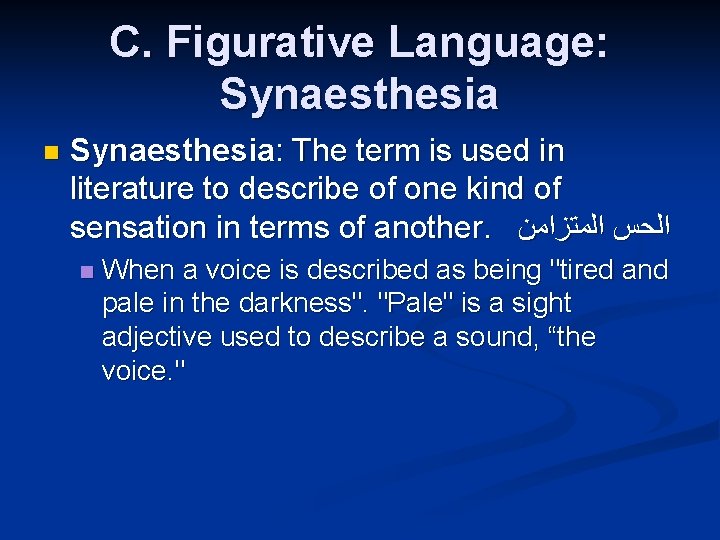 C. Figurative Language: Synaesthesia

Synaesthesia: The term is used in literature to describe of one kind of sensation in terms of another. الحس المتزامن

When a voice is described as being "tired and pale in the darkness". "Pale" is a sight adjective used to describe a sound, “the voice."